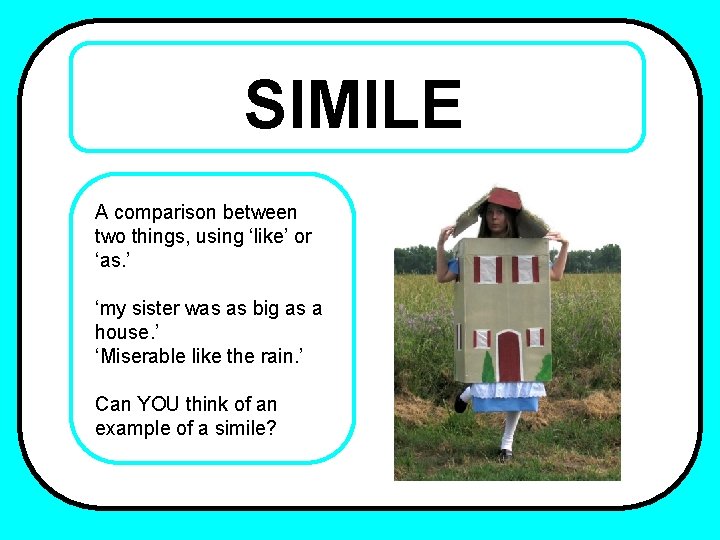 SIMILE

A comparison between two things, using ‘like’ or ‘as.’

‘my sister was as big as a house.’
‘Miserable like the rain.’

Can YOU think of an example of a simile?